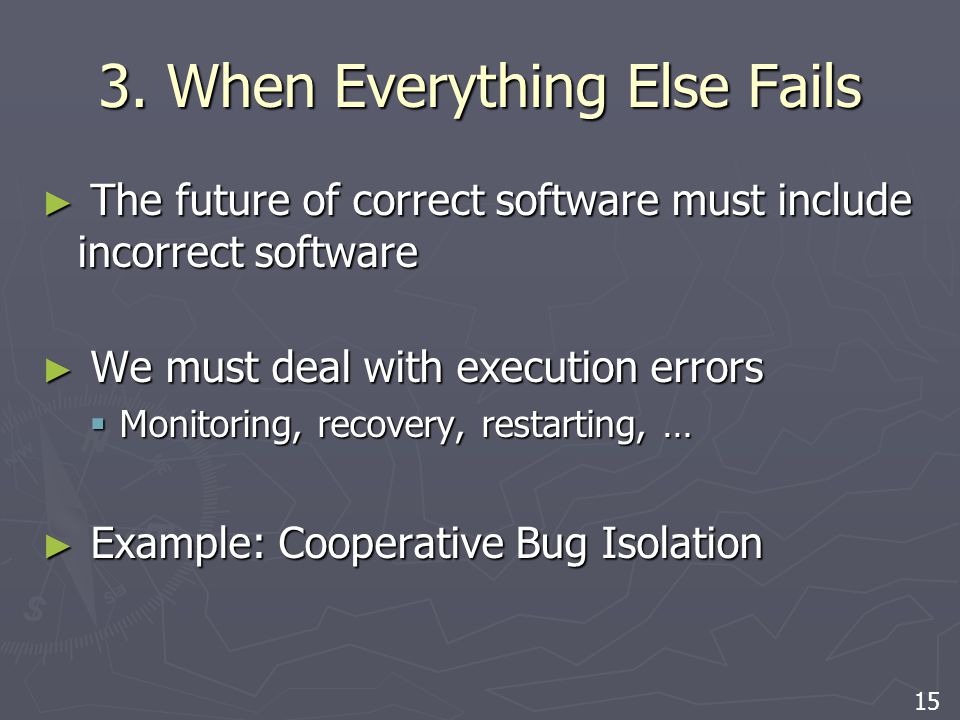 3. When Everything Else Fails

► The future of correct software must include incorrect software

► We must deal with execution errors

▪ Monitoring, recovery, restarting, …

► Example: Cooperative Bug Isolation

15